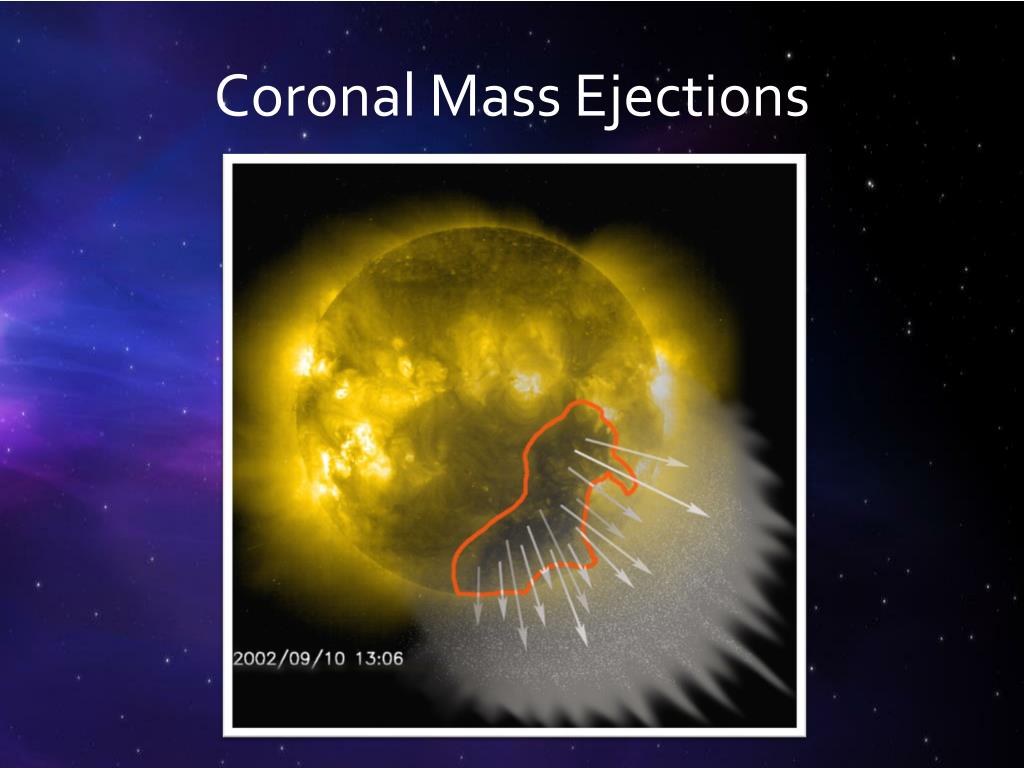 Coronal Mass Ejections

2002/09/10 13:06